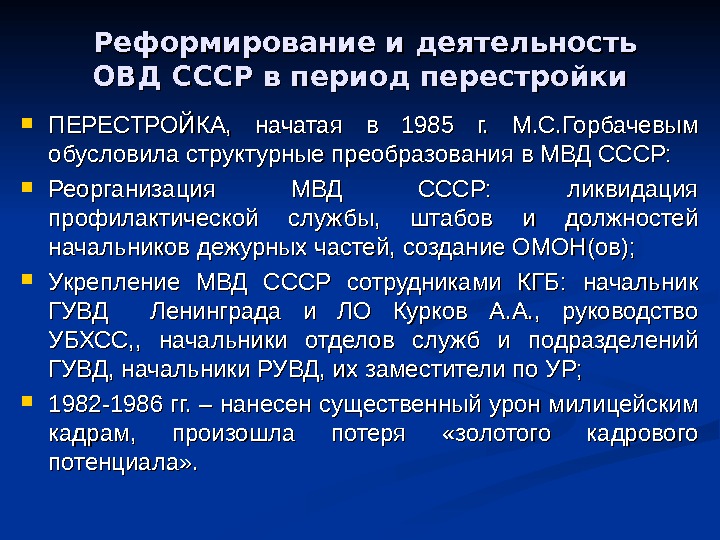 Реформирование и деятельность ОВД СССР в период перестройки

ПЕРЕСТРОЙКА, начатая в 1985 г. М.С.Горбачевым обусловила структурные преобразования в МВД СССР:

Реорганизация МВД СССР: ликвидация профилактической службы, штабов и должностей начальников дежурных частей, создание ОМОН(ов);

Укрепление МВД СССР сотрудниками КГБ: начальник ГУВД Ленинграда и ЛО Курков А.А., руководство УБХСС,, начальники отделов служб и подразделений ГУВД, начальники РУВД, их заместители по УР;

1982-1986 гг. – нанесен существенный урон милицейским кадрам, произошла потеря «золотого кадрового потенциала».